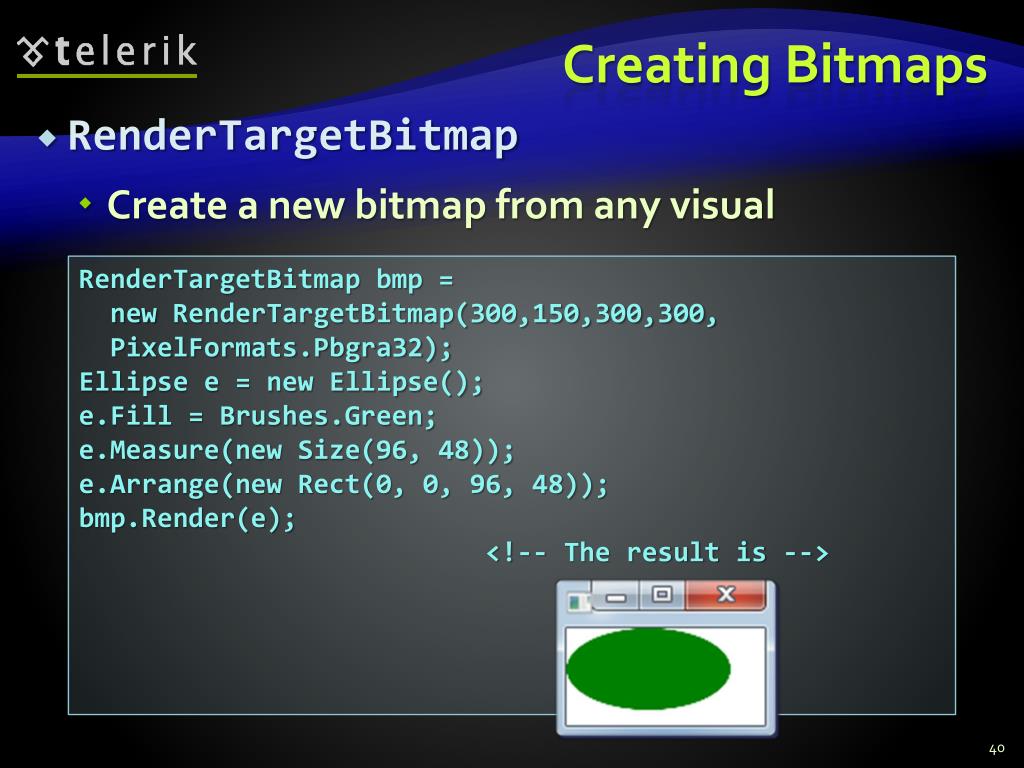 telerik

Creating Bitmaps

RenderTargetBitmap

Create a new bitmap from any visual

RenderTargetBitmap bmp =
  new RenderTargetBitmap(300,150,300,300,
  PixelFormats.Pbgra32);
Ellipse e = new Ellipse();
e.Fill = Brushes.Green;
e.Measure(new Size(96, 48));
e.Arrange(new Rect(0, 0, 96, 48));
bmp.Render(e);
<!-- The result is -->

40